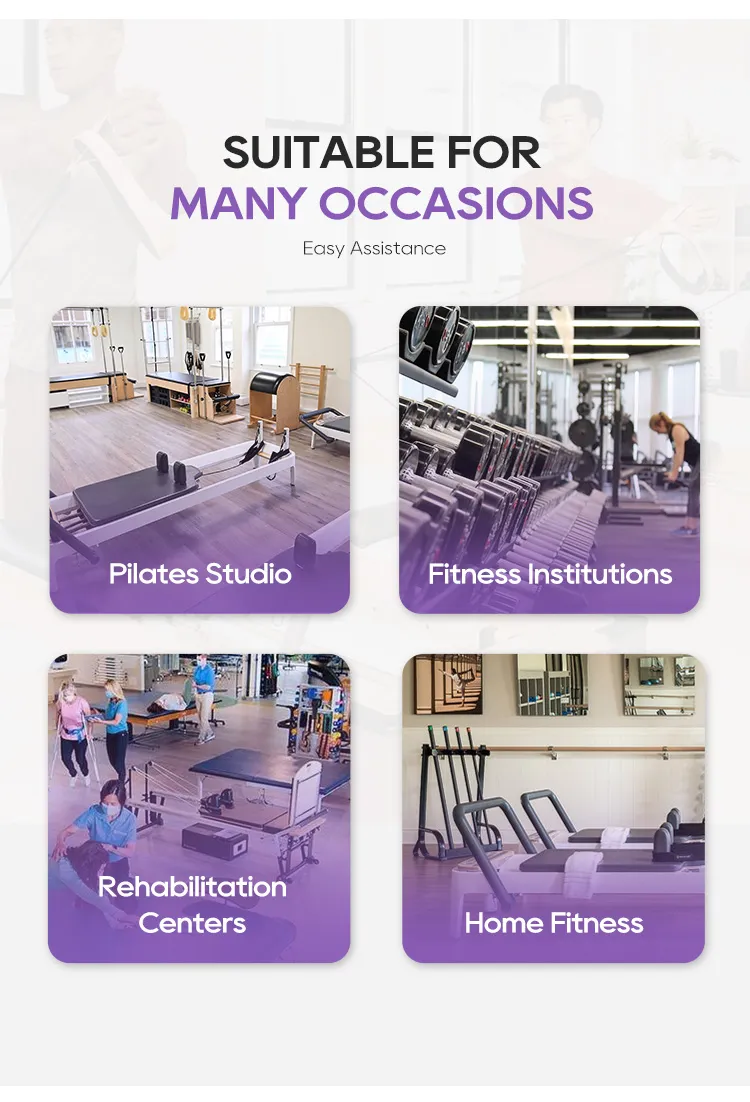 SUITABLE FOR
MANY OCCASIONS

Easy Assistance

Pilates Studio

Fitness Institutions

Rehabilitation Centers

Home Fitness